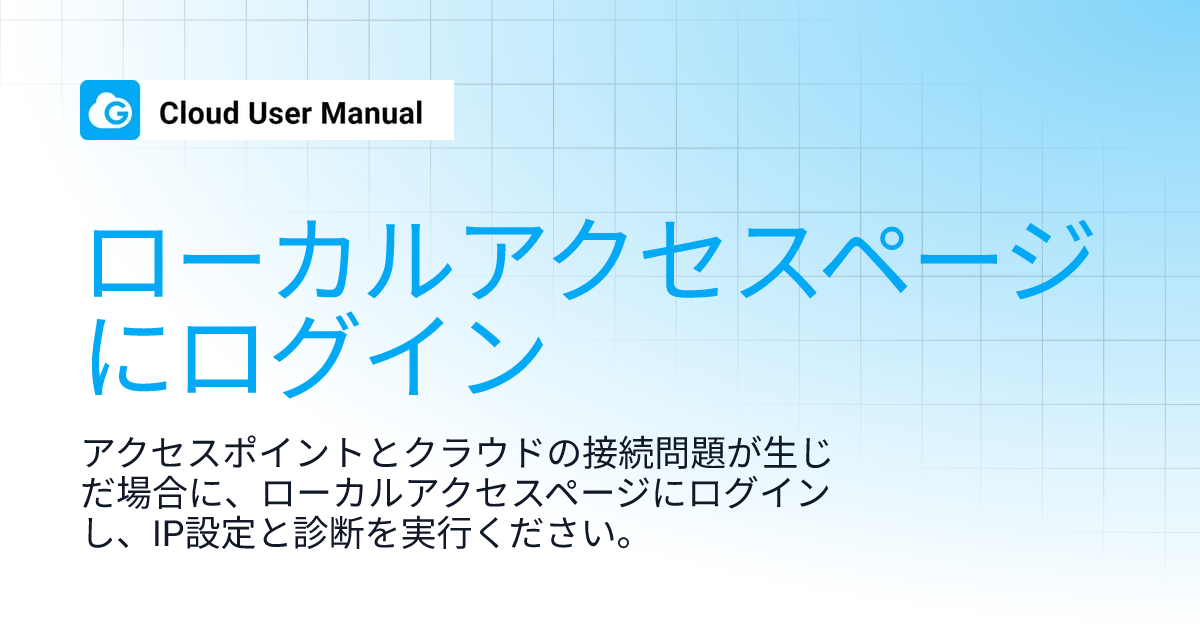 G Cloud User Manual

ローカルアクセスページにログイン

アクセスポイントとクラウドの接続問題が生じだ場合に、ローカルアクセスページにログインし、IP設定と診断を実行ください。